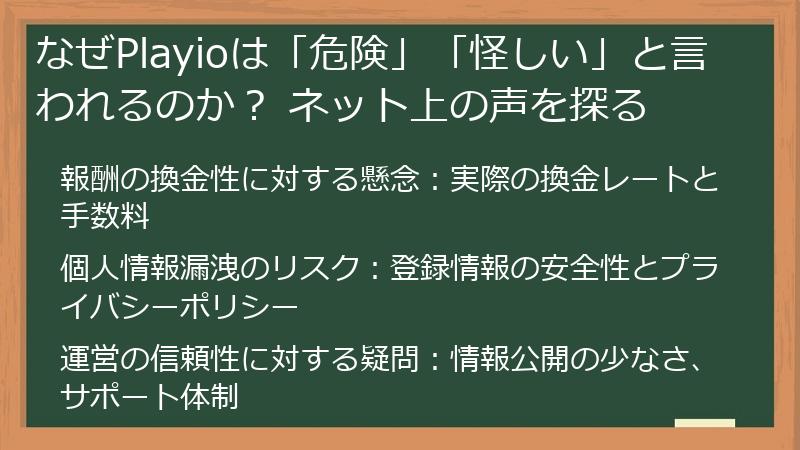 なぜPlayioは「危険」「怪しい」と言われるのか？ ネット上の声を探る

報酬の換金性に対する懸念：実際の換金レートと手数料

個人情報漏洩のリスク：登録情報の安全性とプライバシーポリシー

運営の信頼性に対する疑問：情報公開の少なさ、サポート体制